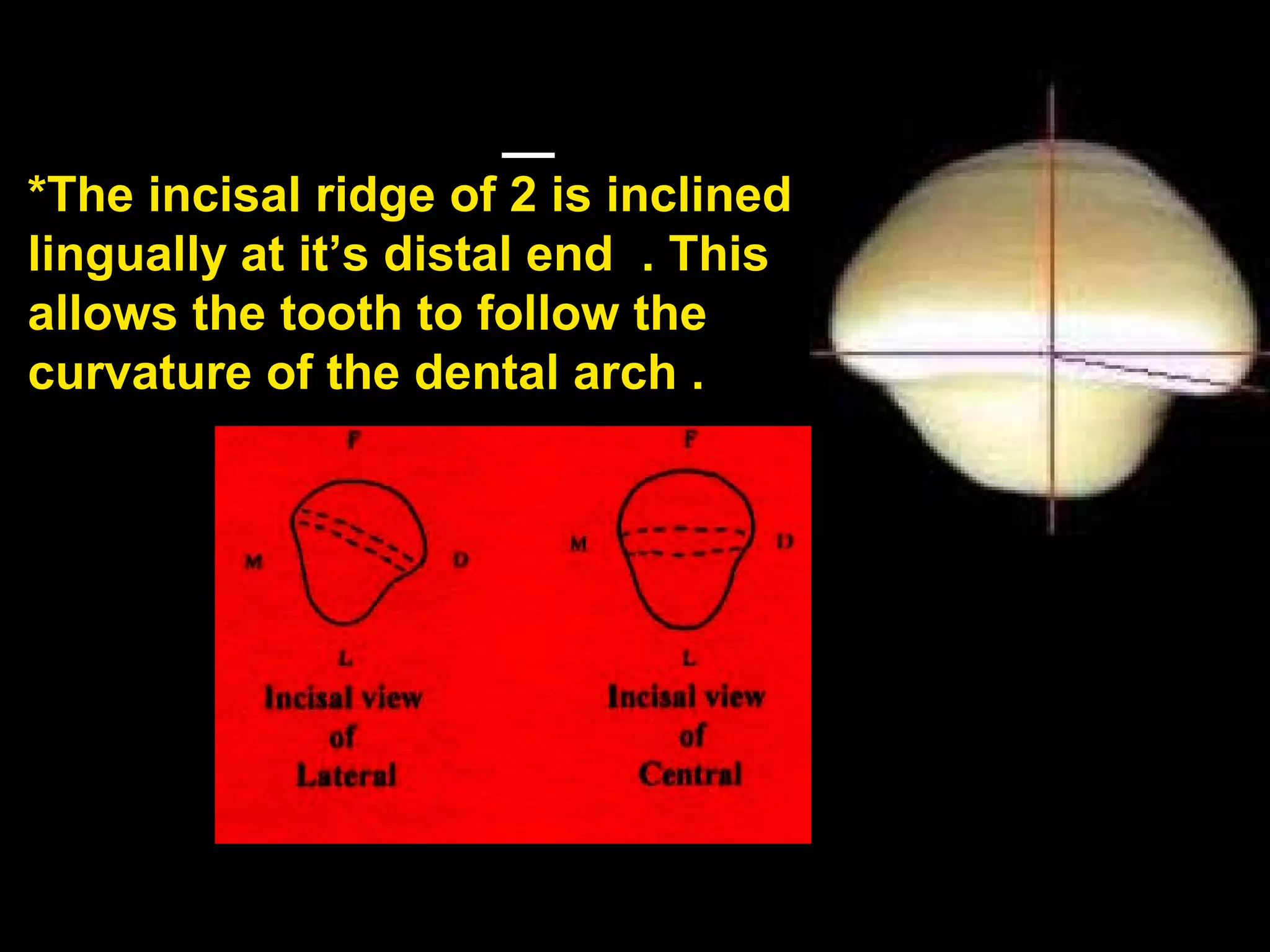 *The incisal ridge of $\overline{2}$ is inclined lingually at it’s distal end . This allows the tooth to follow the curvature of the dental arch .

F

M

D

L

Incisal view of Lateral

F

M

D

L

Incisal view of Central